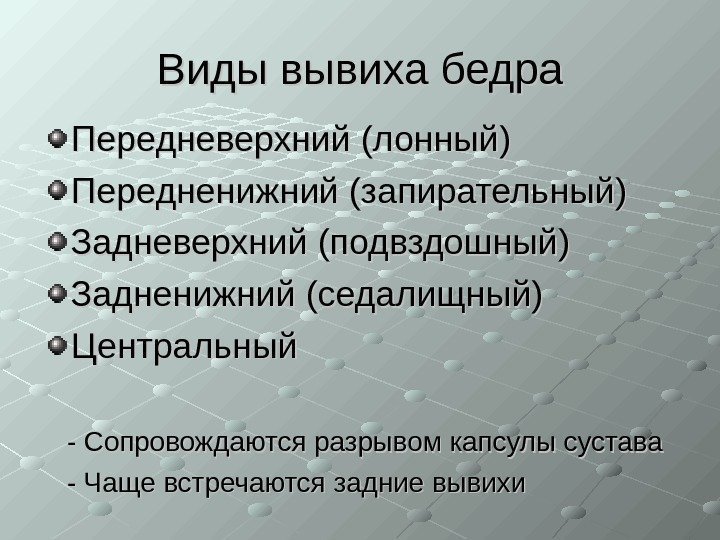 Виды вывиха бедра

Передневерхний (лонный)
Передненижний (запирательный)
Задневерхний (подвздошный)
Задненижний (седалищный)
Центральный

- Сопровождаются разрывом капсулы сустава
- Чаще встречаются задние вывихи